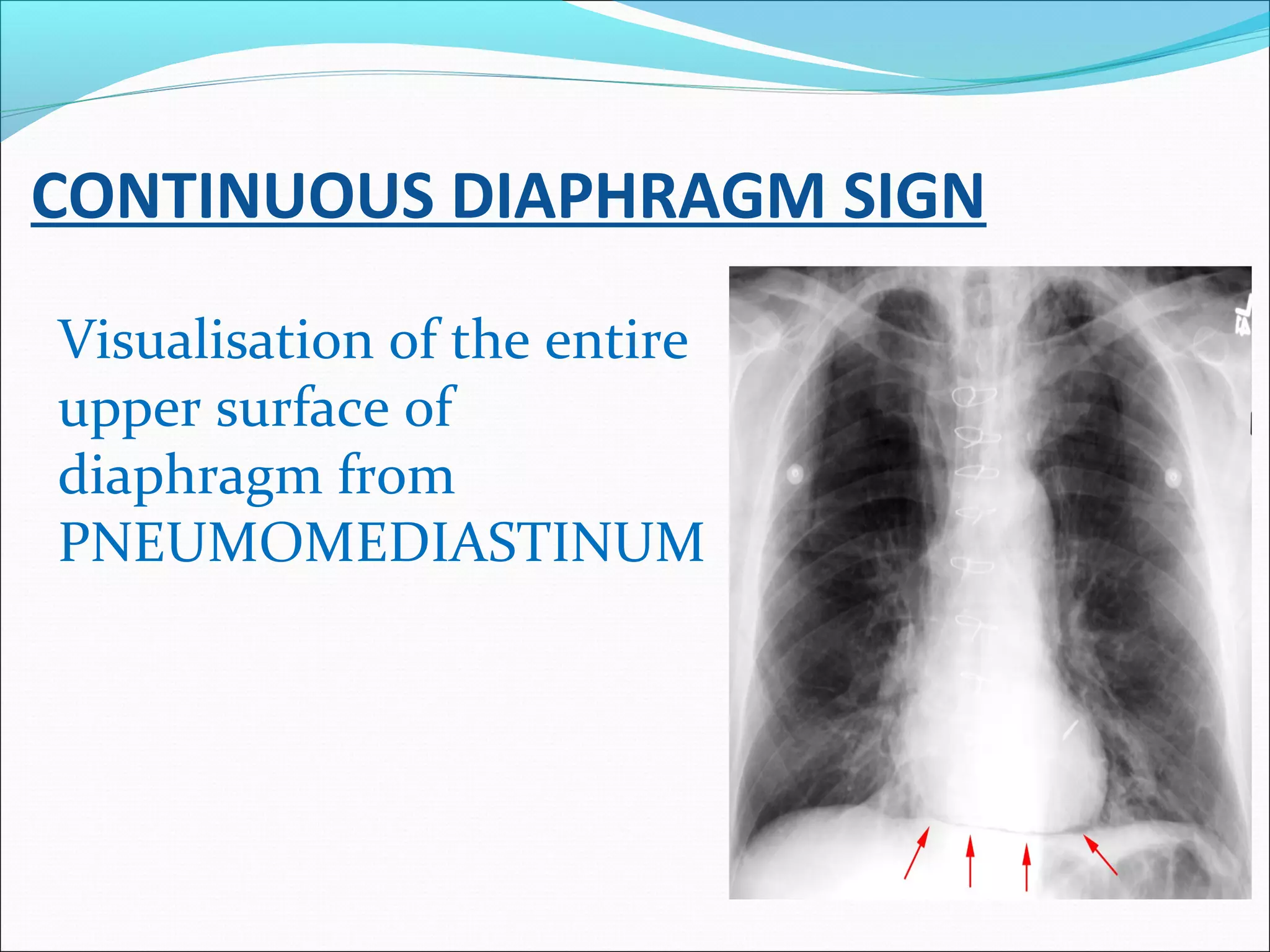 CONTINUOUS DIAPHRAGM SIGN

Visualisation of the entire upper surface of diaphragm from PNEUMOMEDIASTINUM